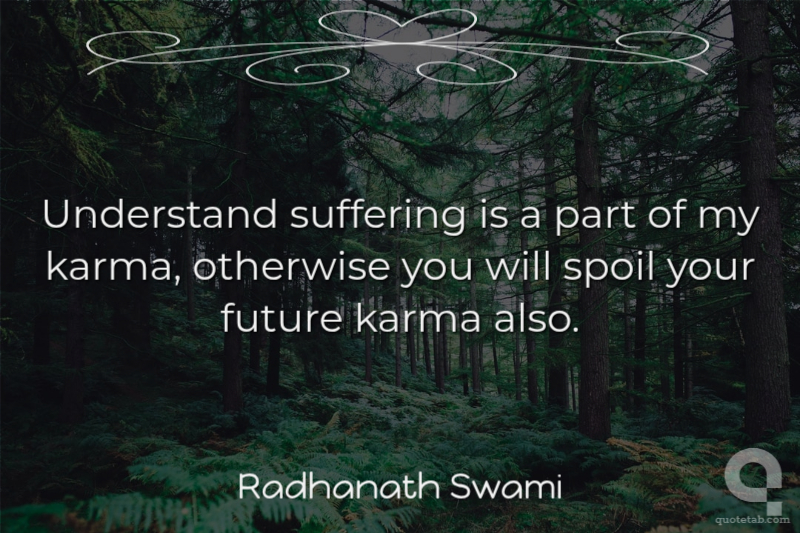 Understand suffering is a part of my karma, otherwise you will spoil your future karma also.

Radhanath Swami

quotetab.com